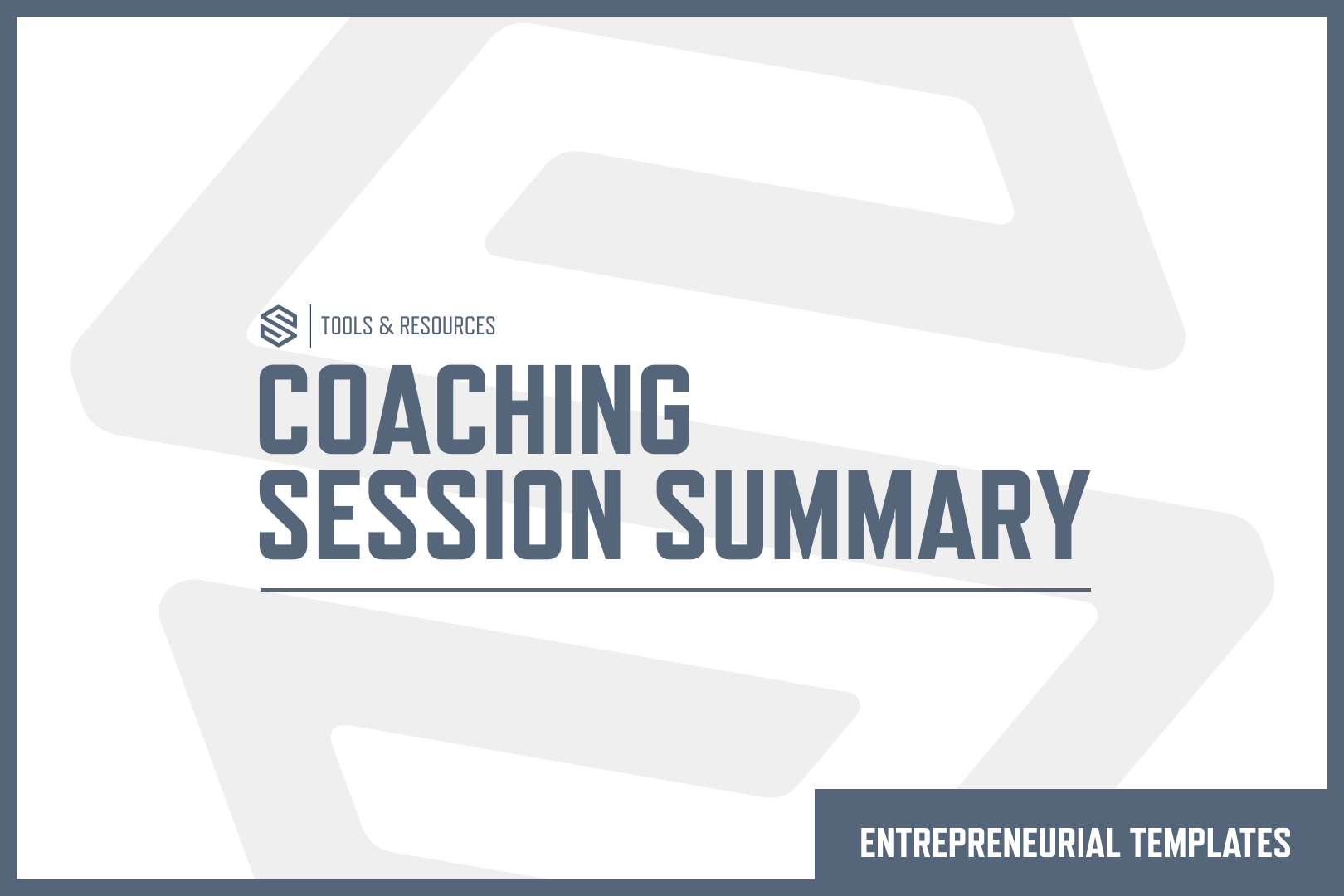 TOOLS & RESOURCES

COACHING SESSION SUMMARY

ENTREPRENEURIAL TEMPLATES